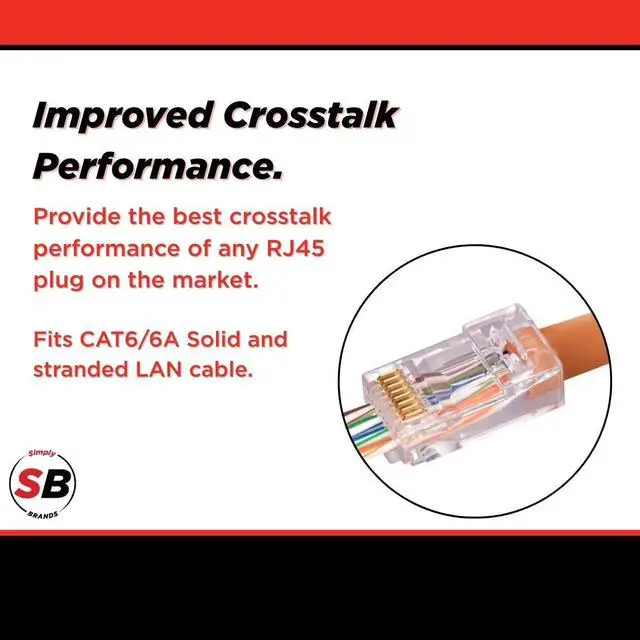 Improved Crosstalk Performance.

Provide the best crosstalk performance of any RJ45 plug on the market.

Fits CAT6/6A Solid and stranded LAN cable.

Simply
SB
BRANDS